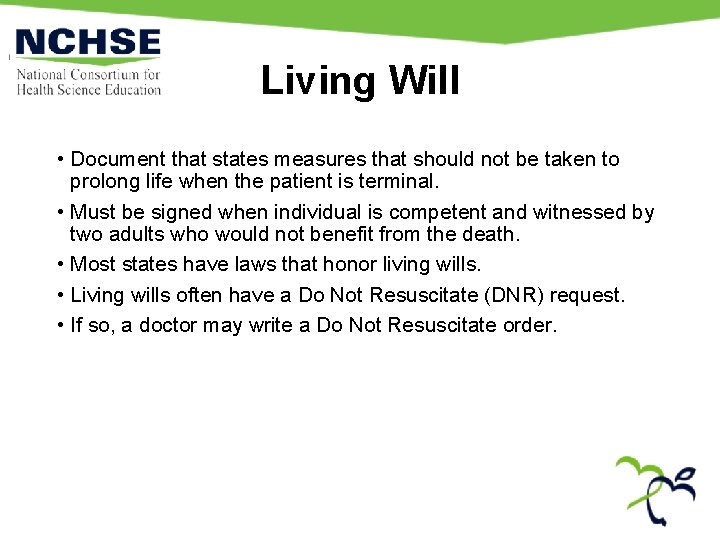 NCHSE
National Consortium for Health Science Education

Living Will

• Document that states measures that should not be taken to prolong life when the patient is terminal.
• Must be signed when individual is competent and witnessed by two adults who would not benefit from the death.
• Most states have laws that honor living wills.
• Living wills often have a Do Not Resuscitate (DNR) request.
• If so, a doctor may write a Do Not Resuscitate order.